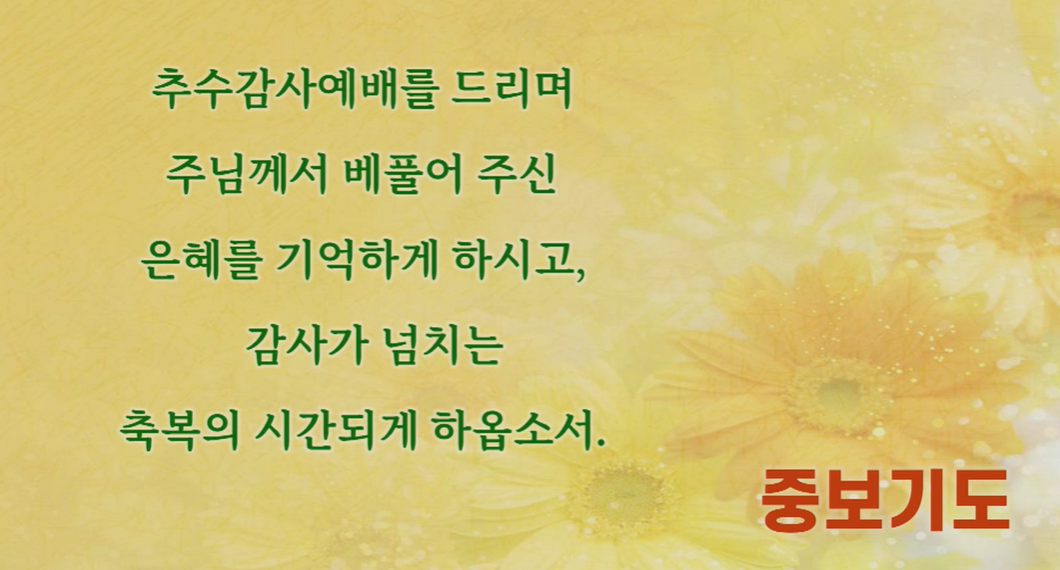 추수감사예배를 드리며
주님께서 베풀어 주신
은혜를 기억하게 하시고,
감사가 넘치는
축복의 시간되게 하옵소서.

중보기도